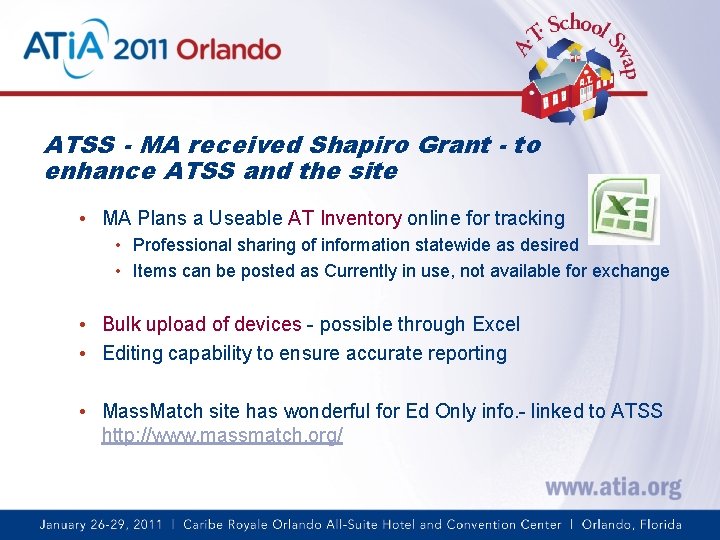 ATiA 2011 Orlando

A.T. School Swap

ATSS - MA received Shapiro Grant - to enhance ATSS and the site

• MA Plans a Useable AT Inventory online for tracking
  • Professional sharing of information statewide as desired
  • Items can be posted as Currently in use, not available for exchange

• Bulk upload of devices - possible through Excel
• Editing capability to ensure accurate reporting

• MassMatch site has wonderful for Ed Only info.- linked to ATSS http://www.massmatch.org/

www.atia.org

January 26-29, 2011 | Caribe Royale Orlando All-Suite Hotel and Convention Center | Orlando, Florida